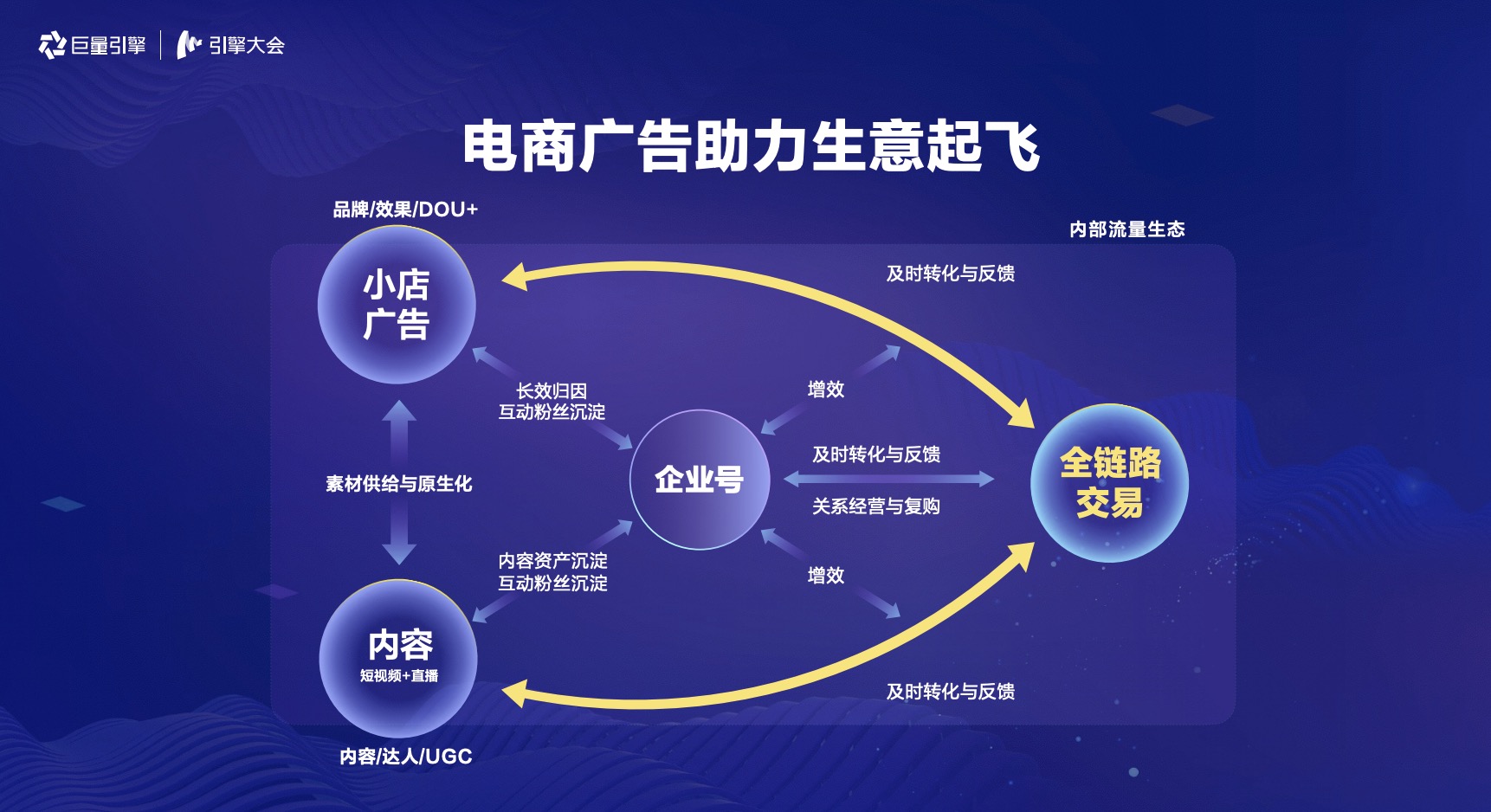 巨量引擎 | 引擎大会

电商广告助力生意起飞

品牌/效果/DOU+

内部流量生态

小店广告

及时转化与反馈

长效归因
互动粉丝沉淀

增效

素材供给与原生化

企业号

及时转化与反馈

关系经营与复购

全链路交易

内容资产沉淀
互动粉丝沉淀

增效

内容
短视频+直播

及时转化与反馈

内容/达人/UGC